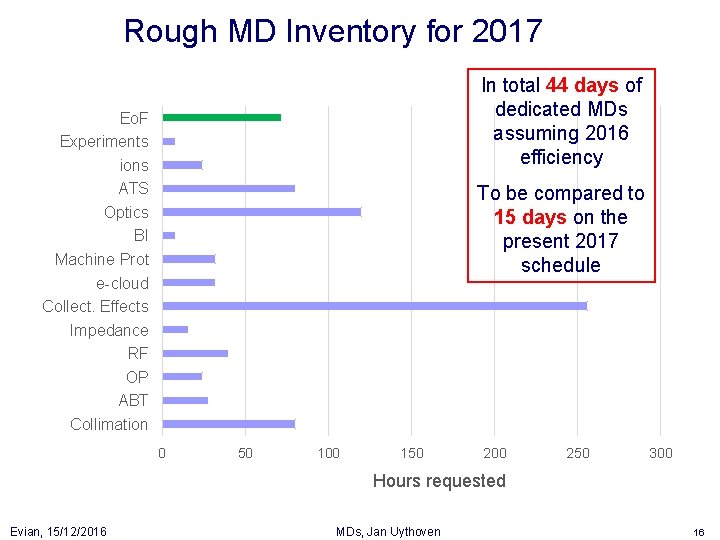 Rough MD Inventory for 2017

In total 44 days of dedicated MDs assuming 2016 efficiency

To be compared to 15 days on the present 2017 schedule

EoF
Experiments
ions
ATS
Optics
BI
Machine Prot
e-cloud
Collect. Effects
Impedance
RF
OP
ABT
Collimation

0 50 100 150 200 250 300

Hours requested

Evian, 15/12/2016

MDs, Jan Uythoven

16